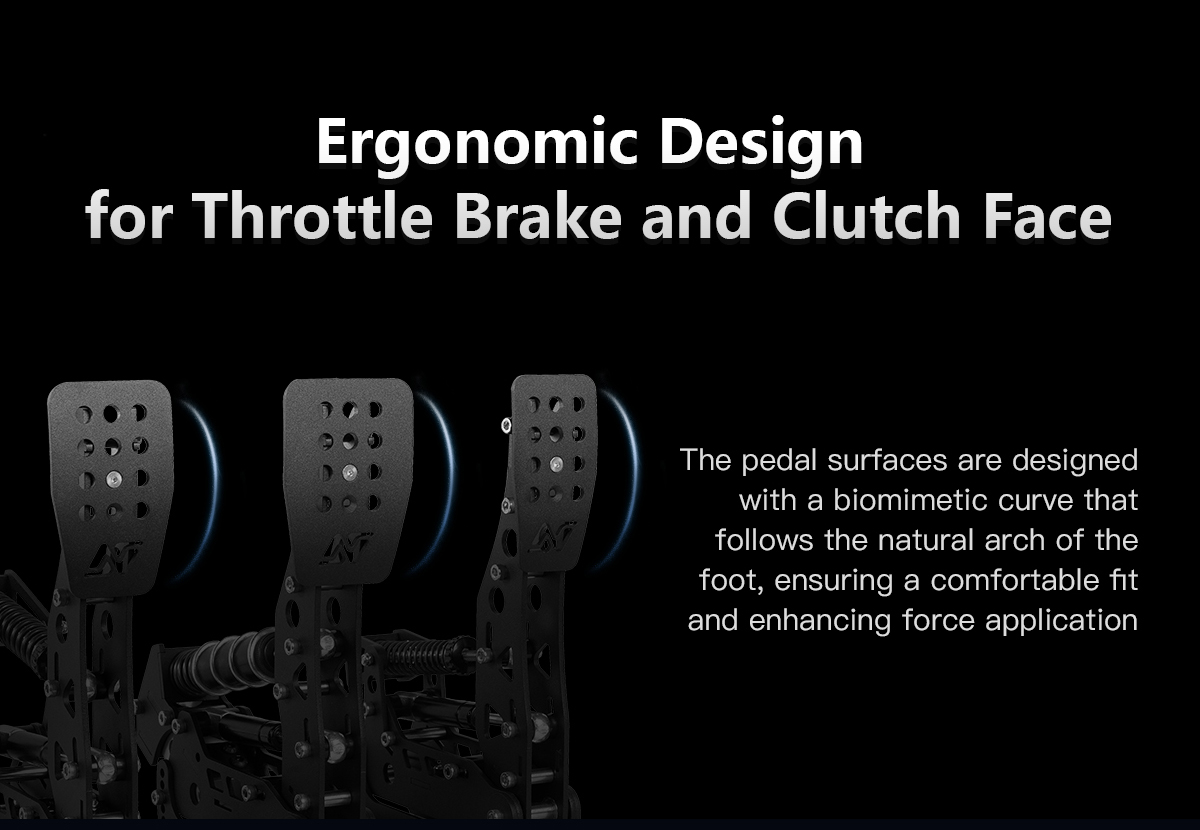 Ergonomic Design
for Throttle Brake and Clutch Face

The pedal surfaces are designed with a biomimetic curve that follows the natural arch of the foot, ensuring a comfortable fit and enhancing force application